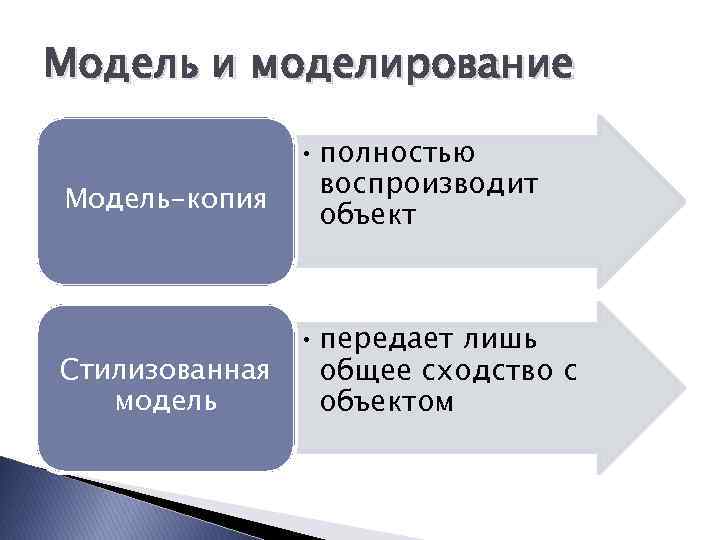 Модель и моделирование

Модель-копия

• полностью воспроизводит объект

Стилизованная модель

• передает лишь общее сходство с объектом